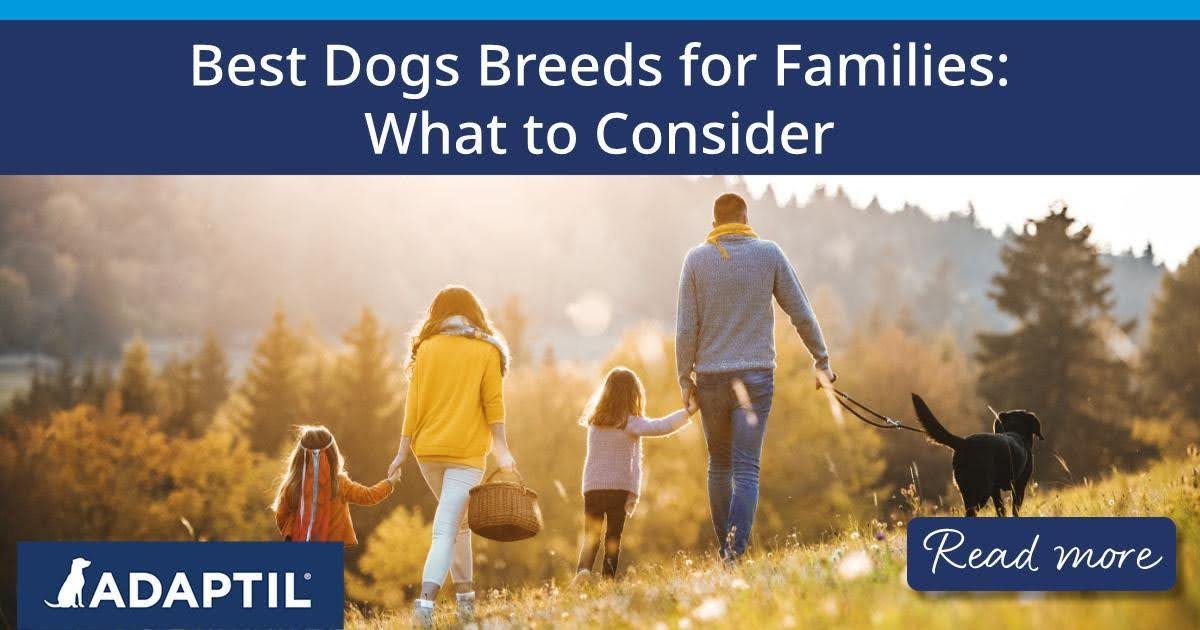 Best Dogs Breeds for Families: What to Consider

ADAPTIL®

Read more